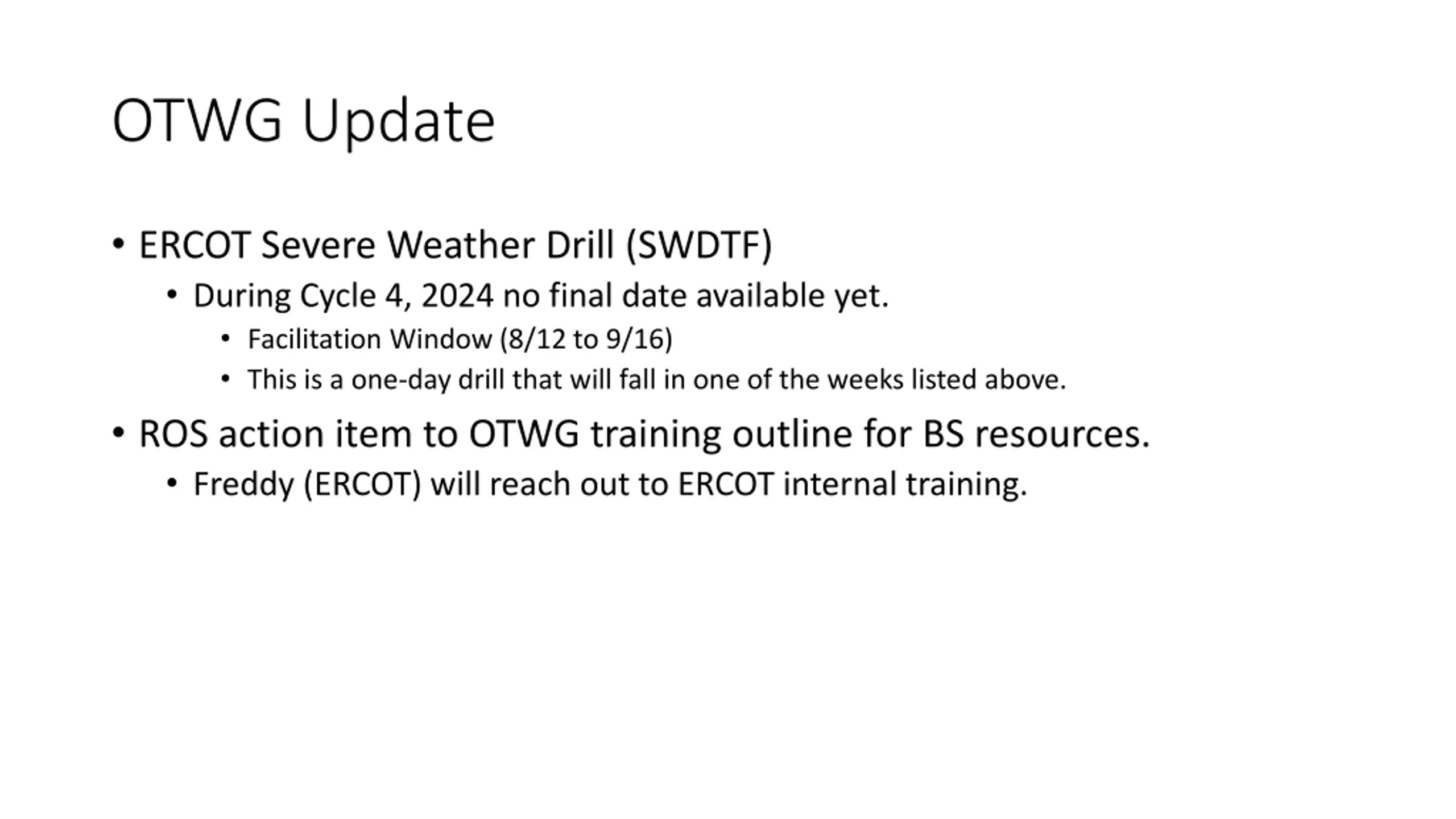 OTWG Update

• ERCOT Severe Weather Drill (SWDTF)
  • During Cycle 4, 2024 no final date available yet.
    • Facilitation Window (8/12 to 9/16)
    • This is a one-day drill that will fall in one of the weeks listed above.
• ROS action item to OTWG training outline for BS resources.
  • Freddy (ERCOT) will reach out to ERCOT internal training.